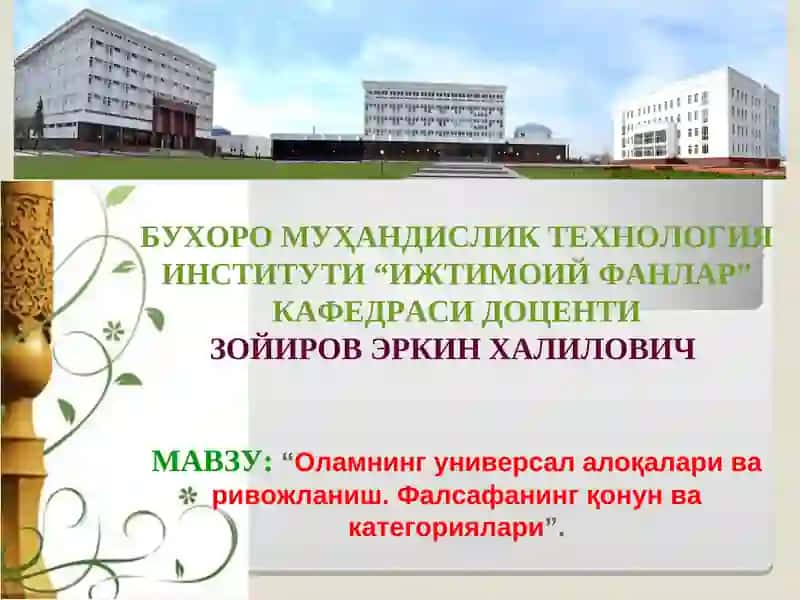 БУХОРО МУҲАНДИСЛИК ТЕХНОЛОГИЯ ИНСТИТУТИ “ИЖТИМОИЙ ФАНЛАР” КАФЕДРАСИ ДОЦЕНТИ
ЗОЙИРОВ ЭРКИН ХАЛИЛОВИЧ

МАВЗУ: “Оламнинг универсал алоқалари ва ривожланиш. Фалсафанинг қонун ва категориялари”.